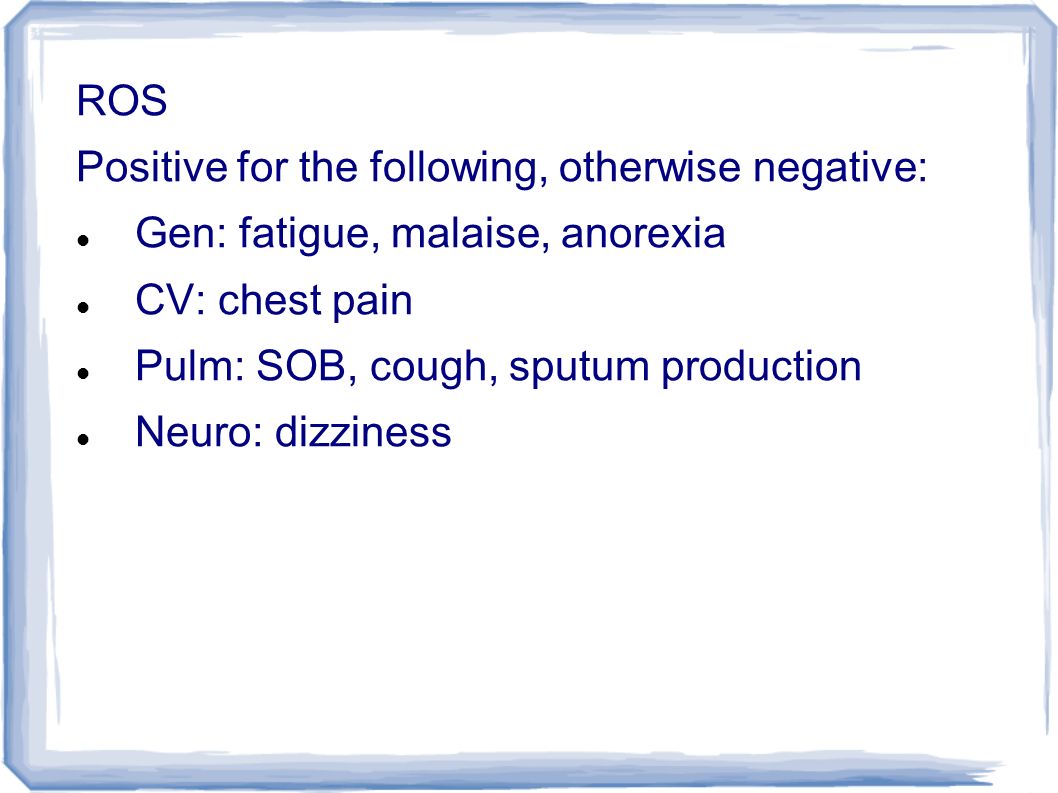 ROS

Positive for the following, otherwise negative:

- Gen: fatigue, malaise, anorexia
- CV: chest pain
- Pulm: SOB, cough, sputum production
- Neuro: dizziness